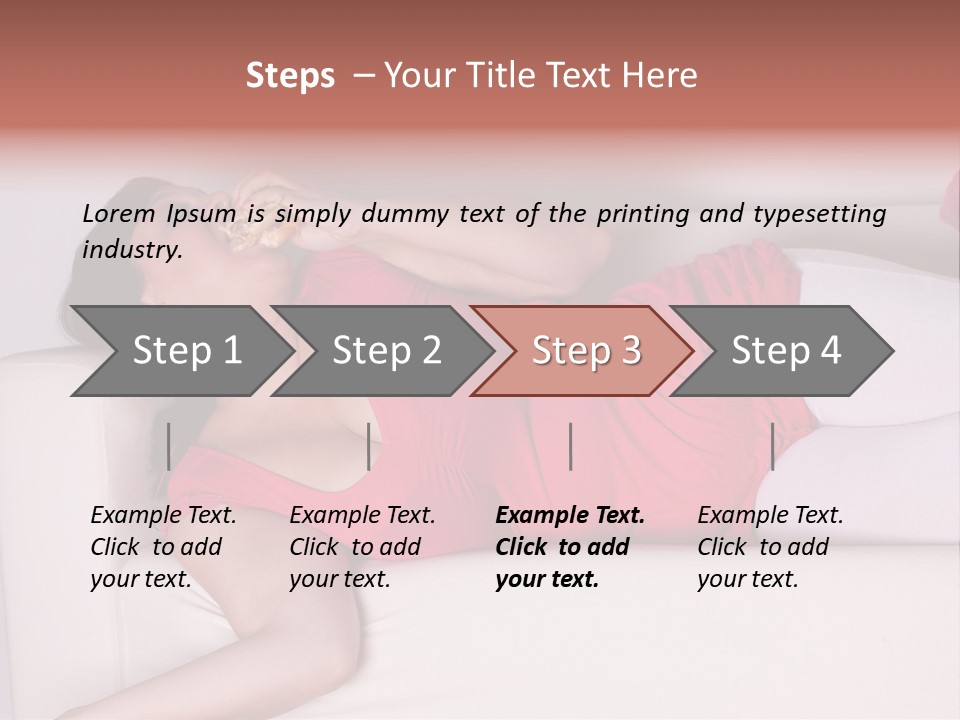 Steps – Your Title Text Here

Lorem Ipsum is simply dummy text of the printing and typesetting industry.

Step 1

Step 2

Step 3

Step 4

Example Text. Click to add your text.

Example Text. Click to add your text.

Example Text. Click to add your text.

Example Text. Click to add your text.